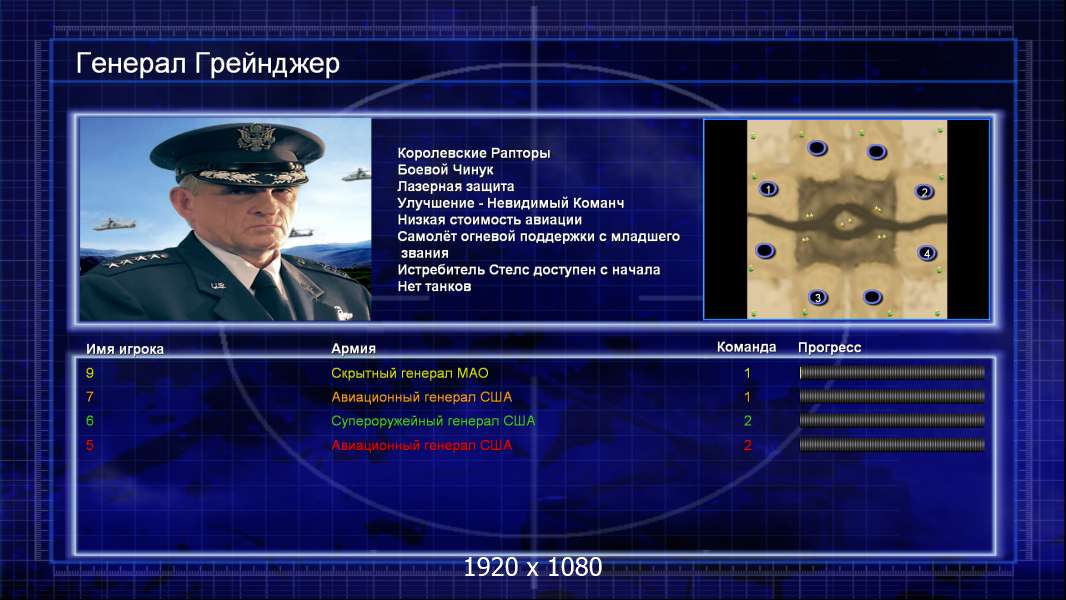 Генерал Грейнджер

Королевские Рапторы
Боевой Чинук
Лазерная защита
Улучшение - Невидимый Команч
Низкая стоимость авиации
Самолёт огневой поддержки с младшего звания
Истребитель Стелс доступен с начала
Нет танков

1
2
4
3

| Имя игрока | Армия | Команда | Прогресс |
|---|---|---|---|
| 9 | Скрытный генерал МАО | 1 | |
| 7 | Авиационный генерал США | 1 | |
| 6 | Супероружейный генерал США | 2 | |
| 5 | Авиационный генерал США | 2 | |

1920 x 1080